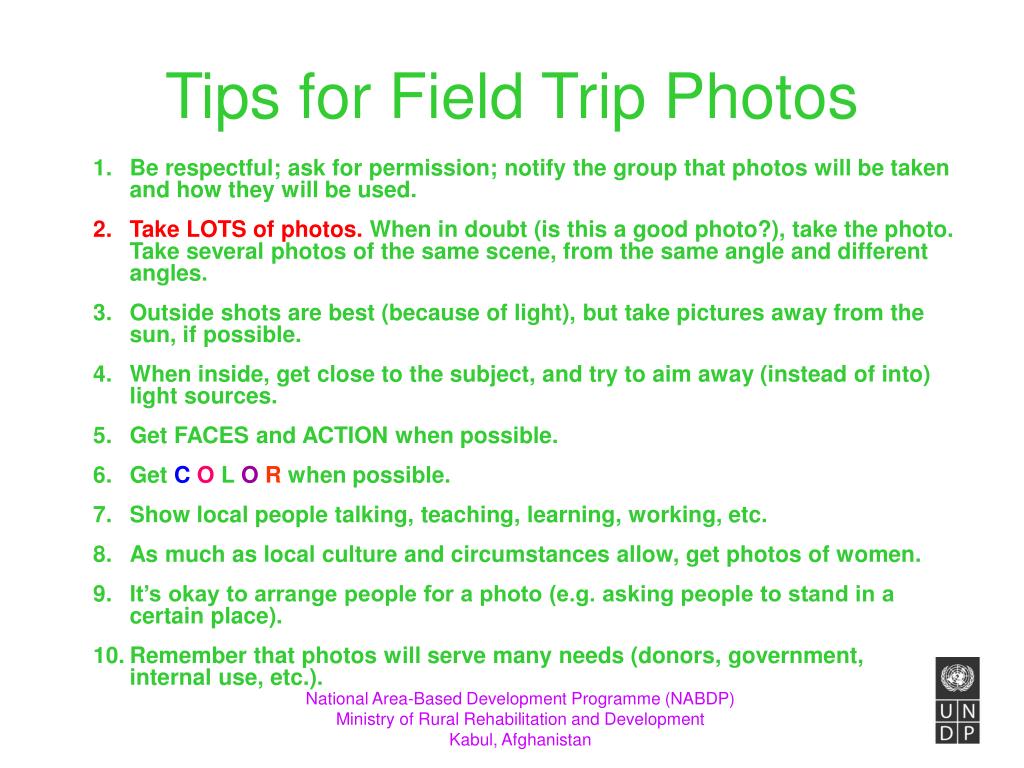 Tips for Field Trip Photos

1. Be respectful; ask for permission; notify the group that photos will be taken and how they will be used.

2. Take LOTS of photos. When in doubt (is this a good photo?), take the photo. Take several photos of the same scene, from the same angle and different angles.

3. Outside shots are best (because of light), but take pictures away from the sun, if possible.

4. When inside, get close to the subject, and try to aim away (instead of into) light sources.

5. Get FACES and ACTION when possible.

6. Get C O L O R when possible.

7. Show local people talking, teaching, learning, working, etc.

8. As much as local culture and circumstances allow, get photos of women.

9. It's okay to arrange people for a photo (e.g. asking people to stand in a certain place).

10. Remember that photos will serve many needs (donors, government, internal use, etc.).

National Area-Based Development Programme (NABDP)
Ministry of Rural Rehabilitation and Development
Kabul, Afghanistan

U N
D P